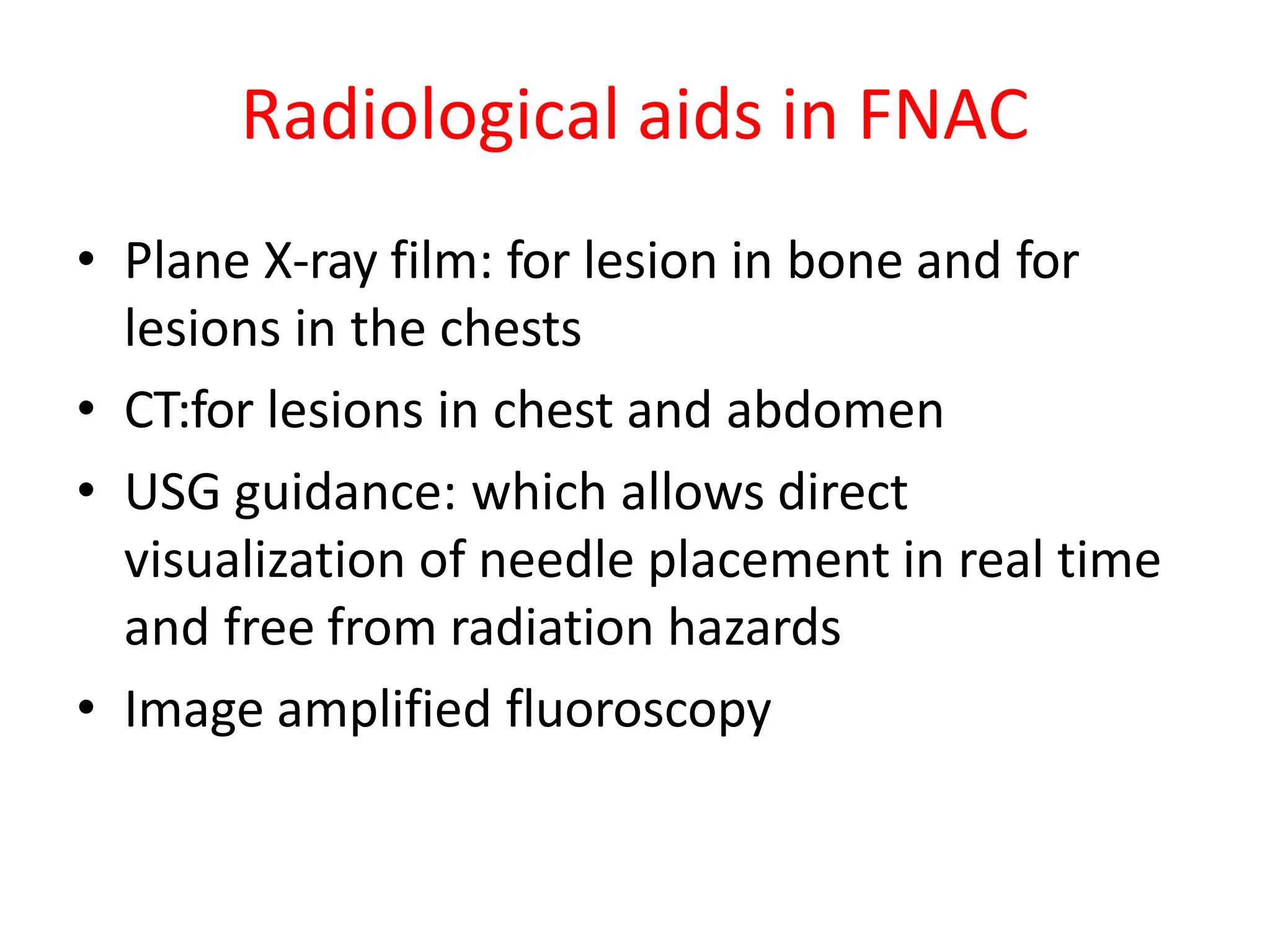 Radiological aids in FNAC

• Plane X-ray film: for lesion in bone and for lesions in the chests
• CT:for lesions in chest and abdomen
• USG guidance: which allows direct visualization of needle placement in real time and free from radiation hazards
• Image amplified fluoroscopy